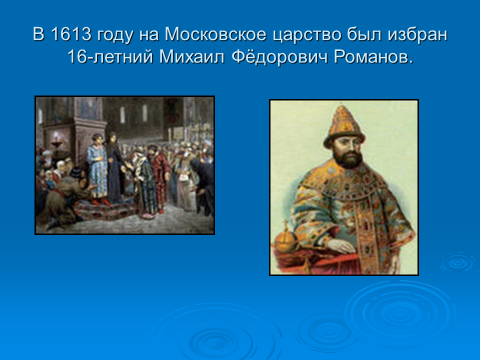 В 1613 году на Московское царство был избран 16-летний Михаил Фёдорович Романов.